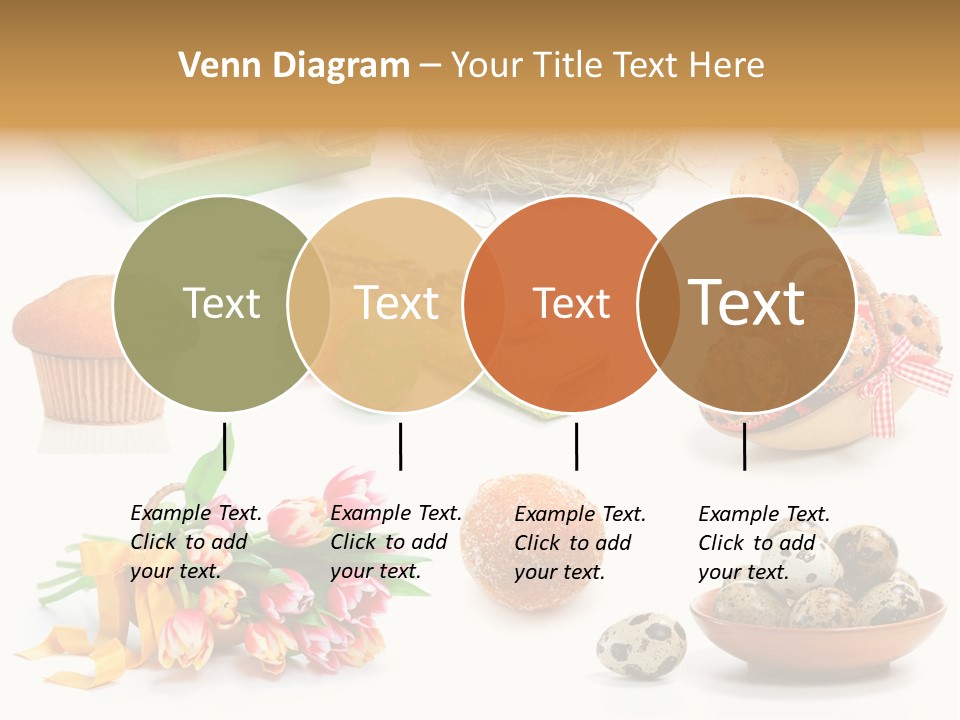 Venn Diagram – Your Title Text Here

Text

Text

Text

Text

Example Text. Click to add your text.

Example Text. Click to add your text.

Example Text. Click to add your text.

Example Text. Click to add your text.